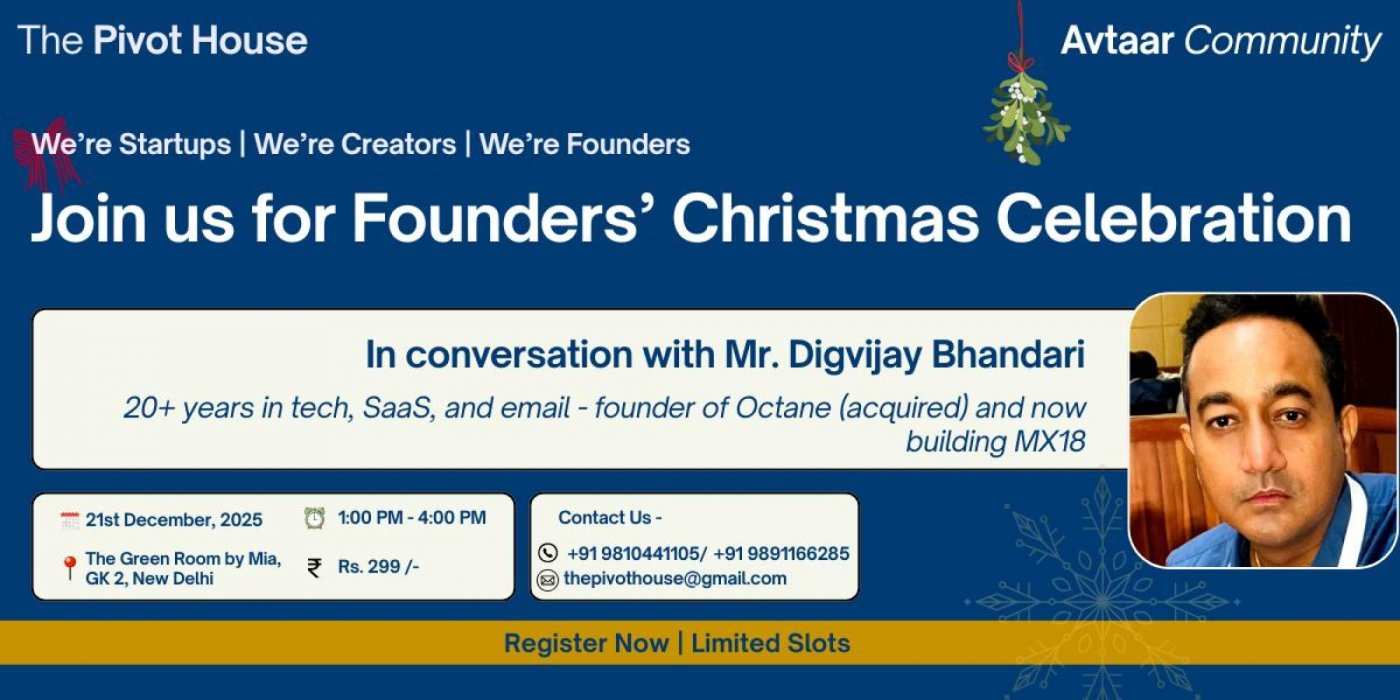 The Pivot House

Avtaar Community

We're Startups | We're Creators | We're Founders

Join us for Founders' Christmas Celebration

In conversation with Mr. Digvijay Bhandari

20+ years in tech, SaaS, and email - founder of Octane (acquired) and now building MX18

21st December, 2025

1:00 PM - 4:00 PM

The Green Room by Mia, GK 2, New Delhi

₹ Rs. 299 /-

Contact Us -

+91 9810441105/ +91 9891166285

thepivothouse@gmail.com

Register Now | Limited Slots